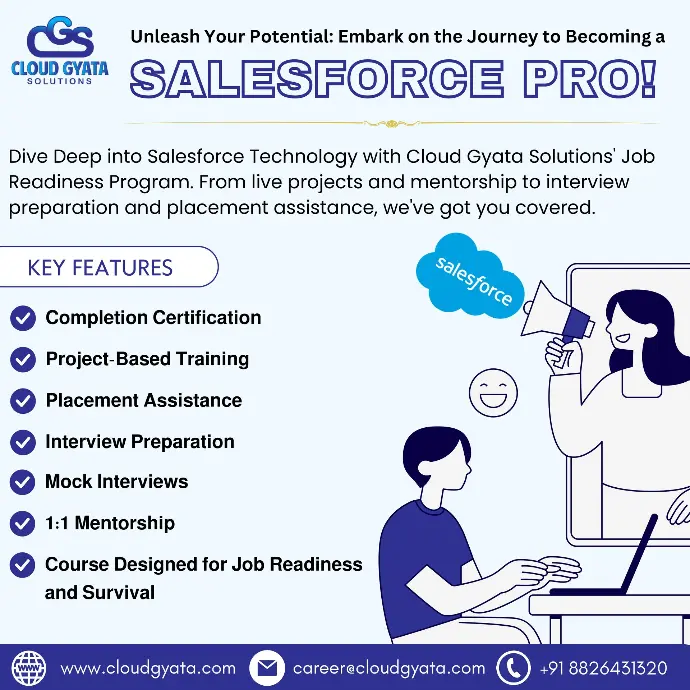 CGS
CLOUD GYATA
SOLUTIONS

Unleash Your Potential: Embark on the Journey to Becoming a
SALESFORCE PRO!

Dive Deep into Salesforce Technology with Cloud Gyata Solutions' Job Readiness Program. From live projects and mentorship to interview preparation and placement assistance, we've got you covered.

KEY FEATURES

Completion Certification
Project-Based Training
Placement Assistance
Interview Preparation
Mock Interviews
1:1 Mentorship
Course Designed for Job Readiness and Survival

salesforce

WWW www.cloudgyata.com
career@cloudgyata.com
+91 8826431320